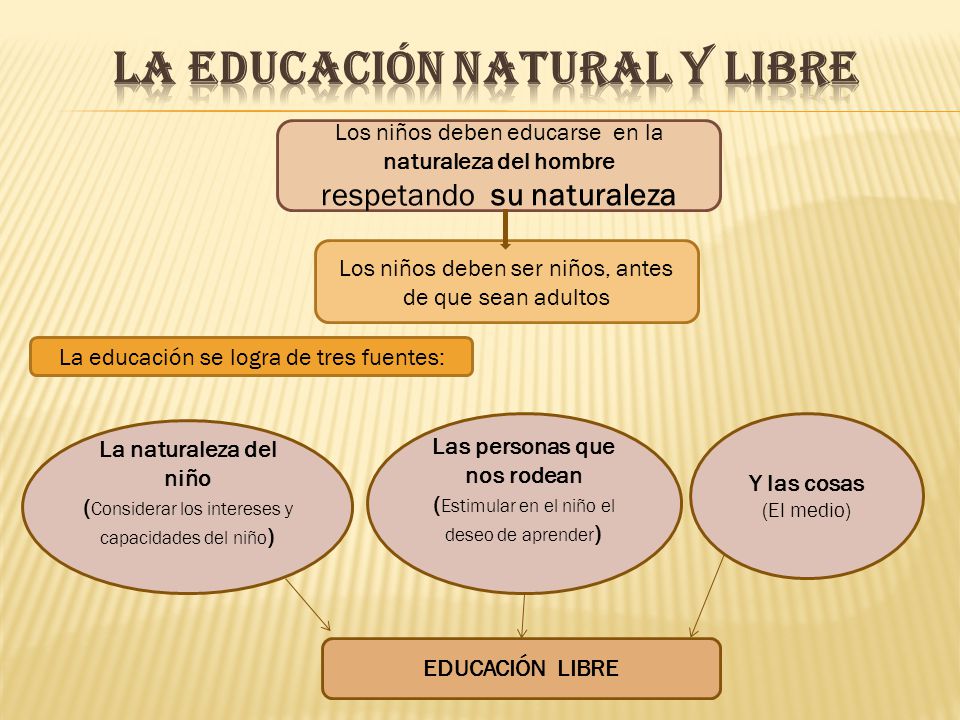 LA EDUCACIÓN NATURAL Y LIBRE

Los niños deben educarse en la naturaleza del hombre respetando su naturaleza

Los niños deben ser niños, antes de que sean adultos

La educación se logra de tres fuentes:

La naturaleza del niño (Considerar los intereses y capacidades del niño)

Las personas que nos rodean (Estimular en el niño el deseo de aprender)

Y las cosas (El medio)

EDUCACIÓN LIBRE